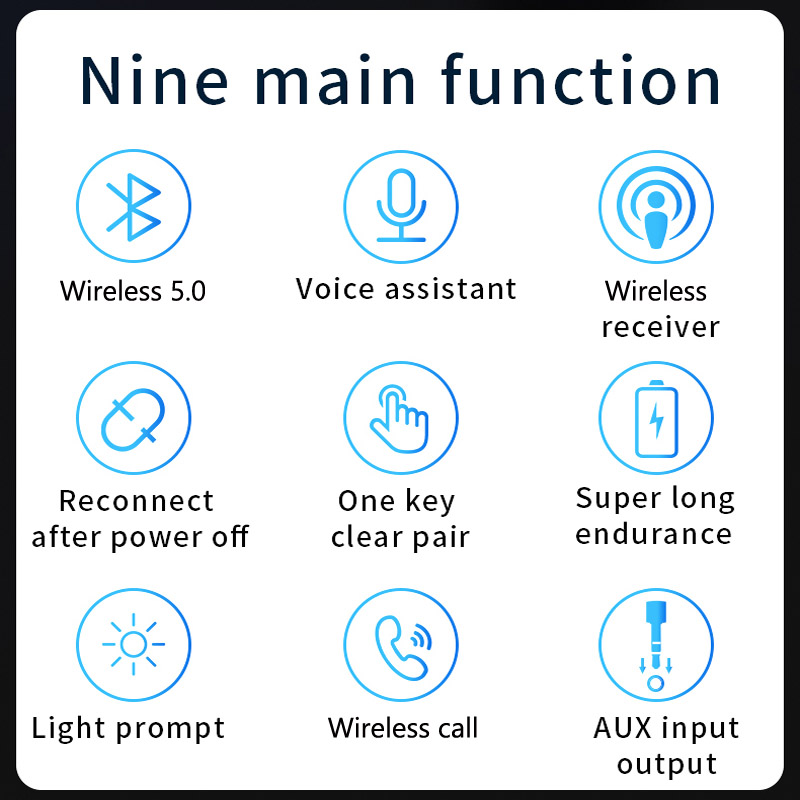 Nine main function

Wireless 5.0

Voice assistant

Wireless receiver

Reconnect after power off

One key clear pair

Super long endurance

Light prompt

Wireless call

AUX input output